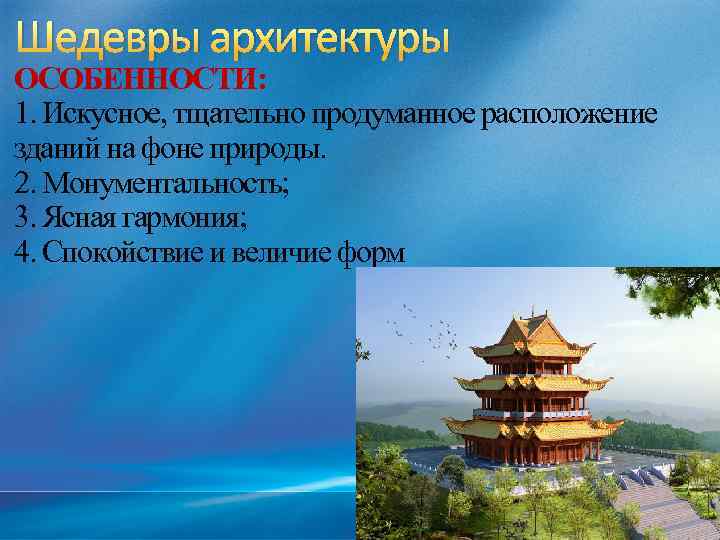 Шедевры архитектуры
ОСОБЕННОСТИ:
1. Искусное, тщательно продуманное расположение зданий на фоне природы.
2. Монументальность;
3. Ясная гармония;
4. Спокойствие и величие форм